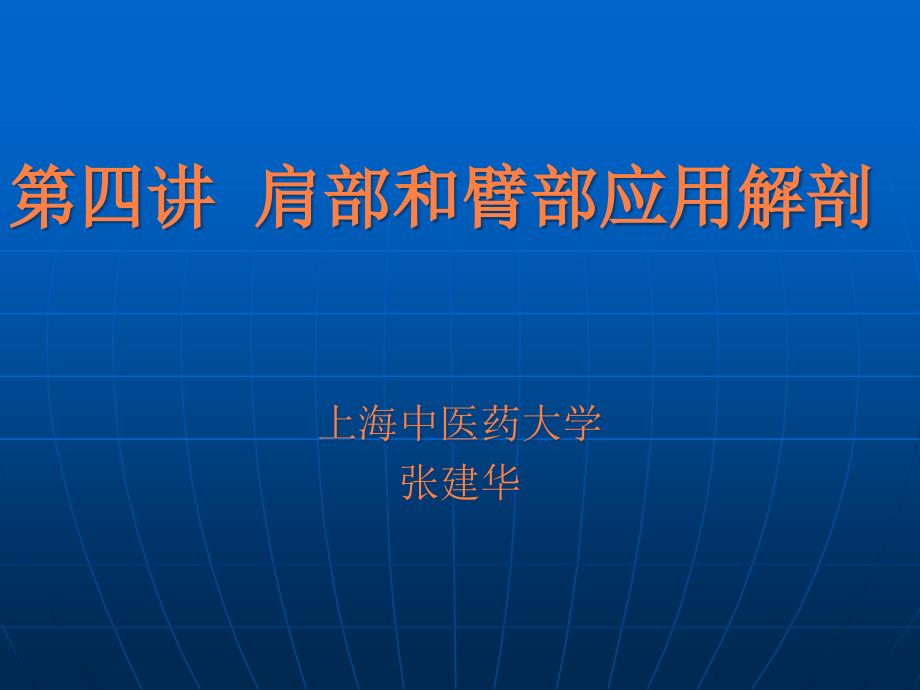 第四讲 肩部和臂部应用解剖

上海中医药大学
张建华